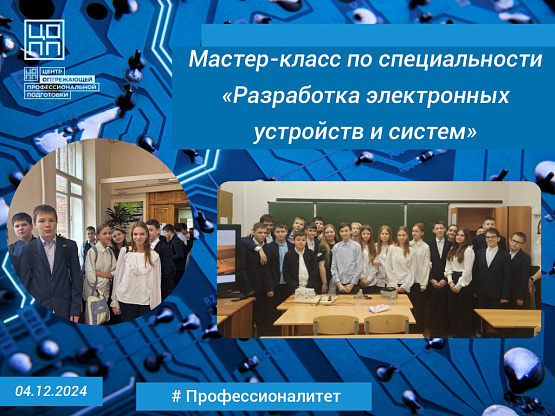 ЦО
ПП

ЦЕНТР
ОПЕРЕЖАЮЩЕЙ
ПРОФЕССИОНАЛЬНОЙ
ПОДГОТОВКИ

Мастер-класс по специальности «Разработка электронных устройств и систем»

04.12.2024

# Профессионалитет